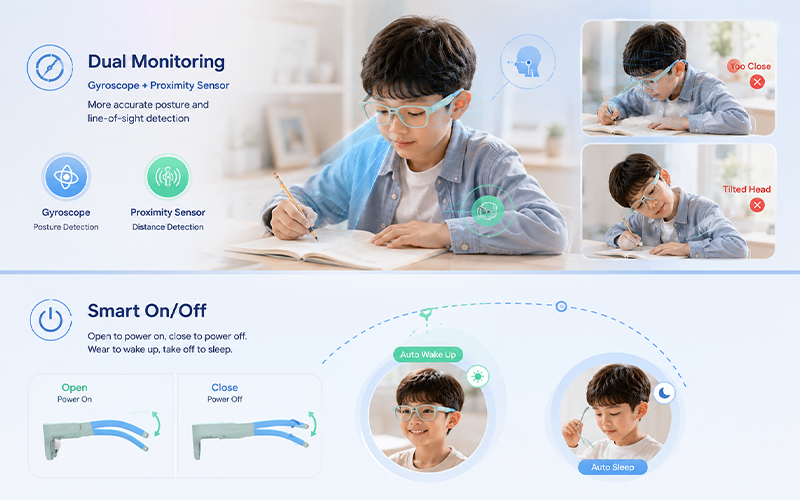 Dual Monitoring

Gyroscope + Proximity Sensor

More accurate posture and line-of-sight detection

Gyroscope
Posture Detection

Proximity Sensor
Distance Detection

Too Close

Tilted Head

Smart On/Off

Open to power on, close to power off. Wear to wake up, take off to sleep.

Open
Power On

Close
Power Off

Auto Wake Up

Auto Sleep